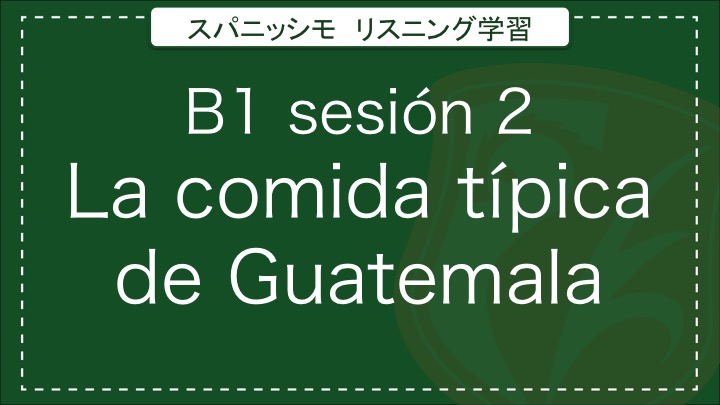 スパニッシモ　リスニング学習

B1 sesión 2
La comida típica de Guatemala